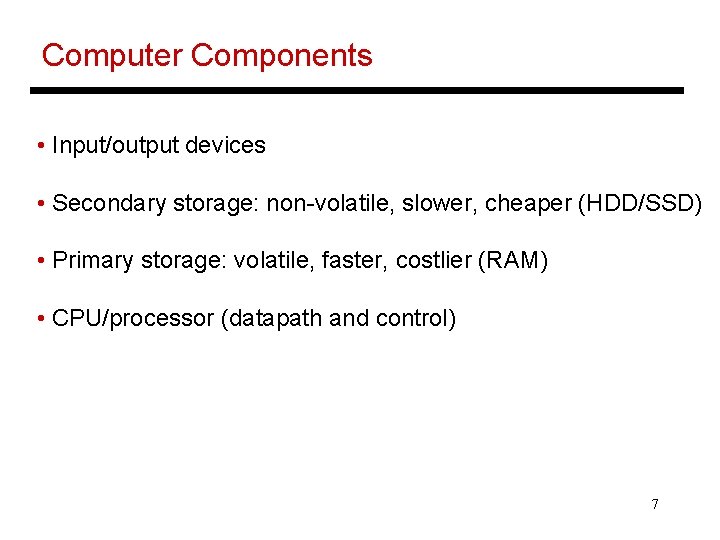 Computer Components

• Input/output devices

• Secondary storage: non-volatile, slower, cheaper (HDD/SSD)

• Primary storage: volatile, faster, costlier (RAM)

• CPU/processor (datapath and control)

7